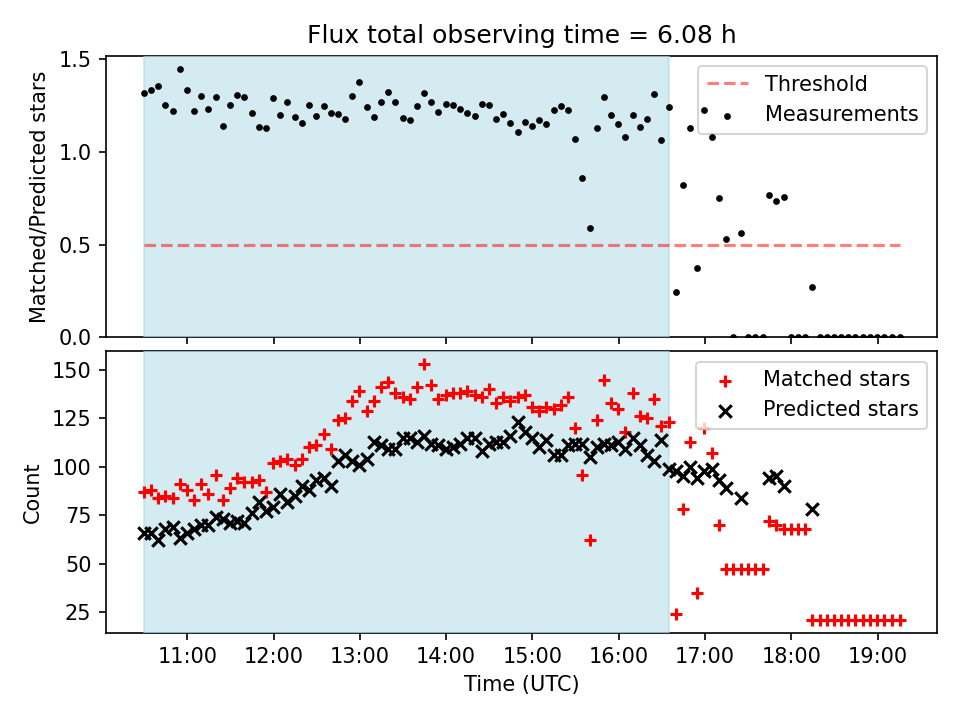 Flux total observing time = 6.08 h

Matched/Predicted stars

1.5
1.0
0.5
0.0

Threshold
Measurements

Count

150
125
100
75
50
25

Matched stars
Predicted stars

11:00
12:00
13:00
14:00
15:00
16:00
17:00
18:00
19:00

Time (UTC)